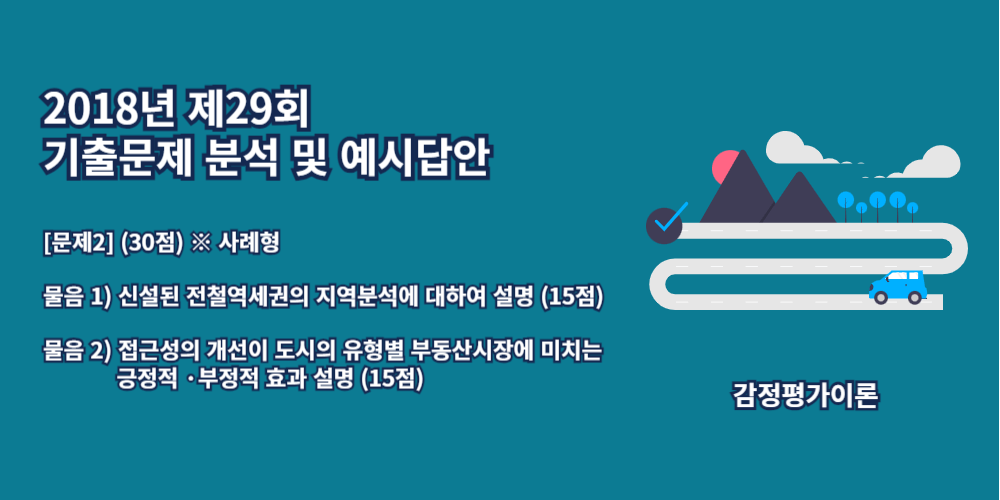 2018년 제29회
기출문제 분석 및 예시답안

[문제2] (30점) ※ 사례형

물음 1) 신설된 전철역세권의 지역분석에 대하여 설명 (15점)

물음 2) 접근성의 개선이 도시의 유형별 부동산시장에 미치는 긍정적 ·부정적 효과 설명 (15점)

감정평가이론